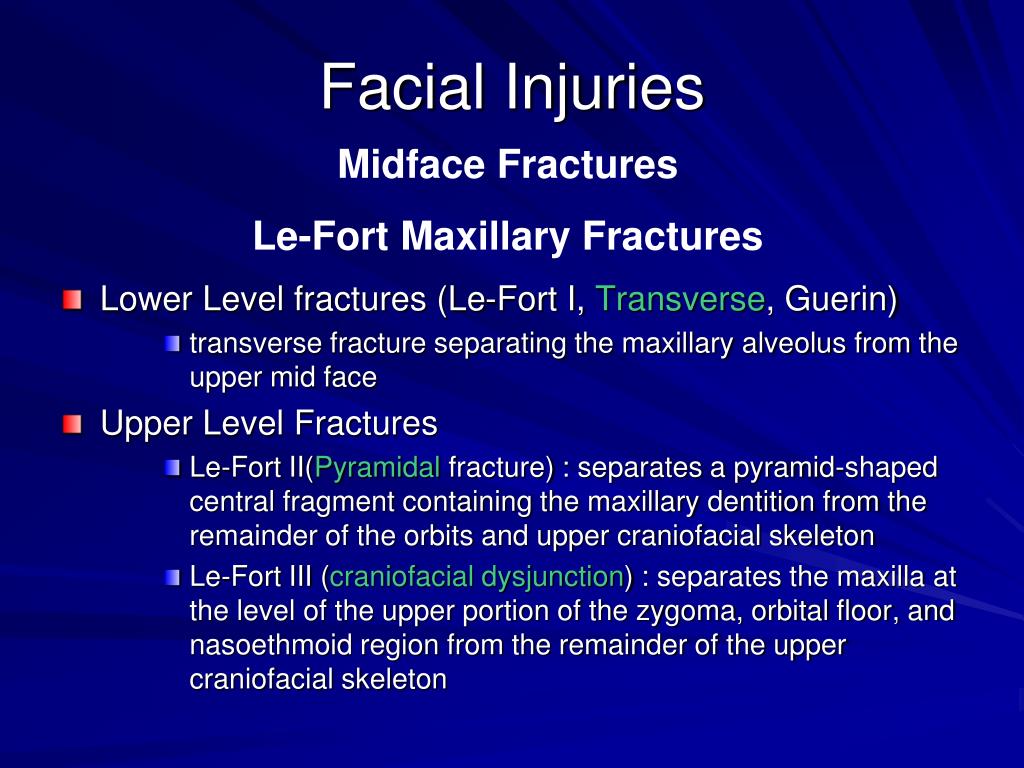 Facial Injuries

Midface Fractures

Le-Fort Maxillary Fractures

Lower Level fractures (Le-Fort I, Transverse, Guerin)

transverse fracture separating the maxillary alveolus from the upper mid face

Upper Level Fractures

Le-Fort II(Pyramidal fracture) : separates a pyramid-shaped central fragment containing the maxillary dentition from the remainder of the orbits and upper craniofacial skeleton

Le-Fort III (craniofacial dysjunction) : separates the maxilla at the level of the upper portion of the zygoma, orbital floor, and nasoethmoid region from the remainder of the upper craniofacial skeleton